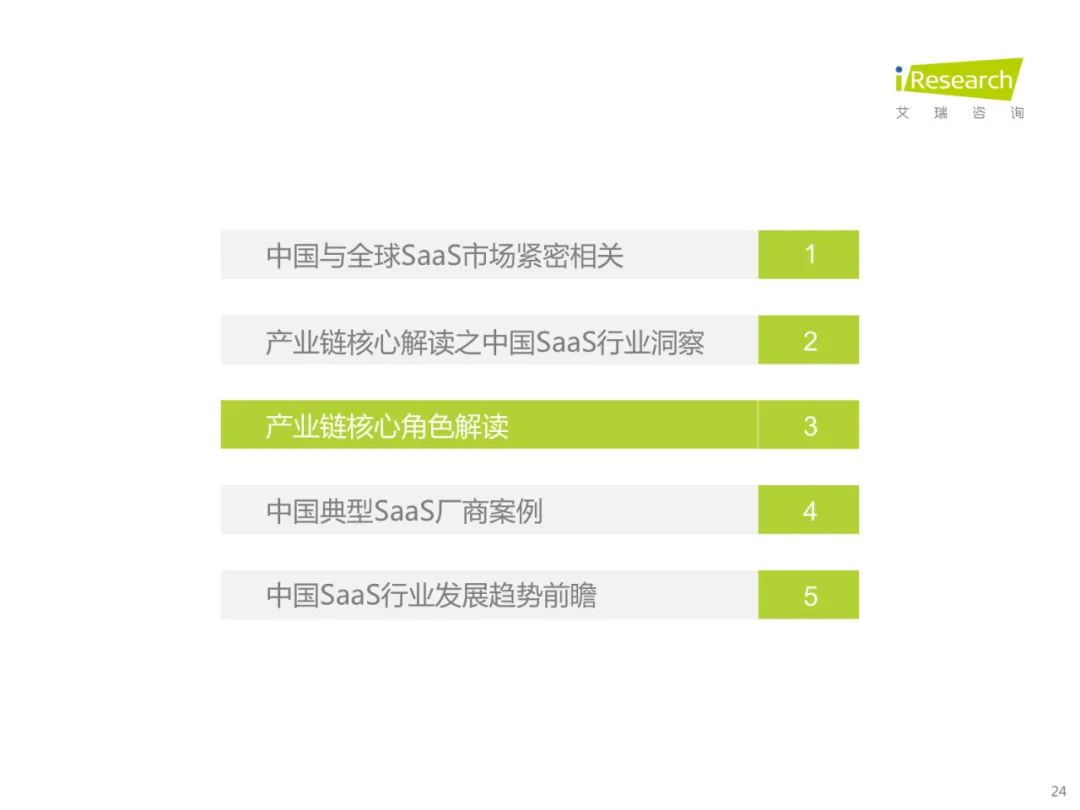 iResearch
艾 瑞 咨 询

中国与全球SaaS市场紧密相关 1

产业链核心解读之中国SaaS行业洞察 2

产业链核心角色解读 3

中国典型SaaS厂商案例 4

中国SaaS行业发展趋势前瞻 5

24